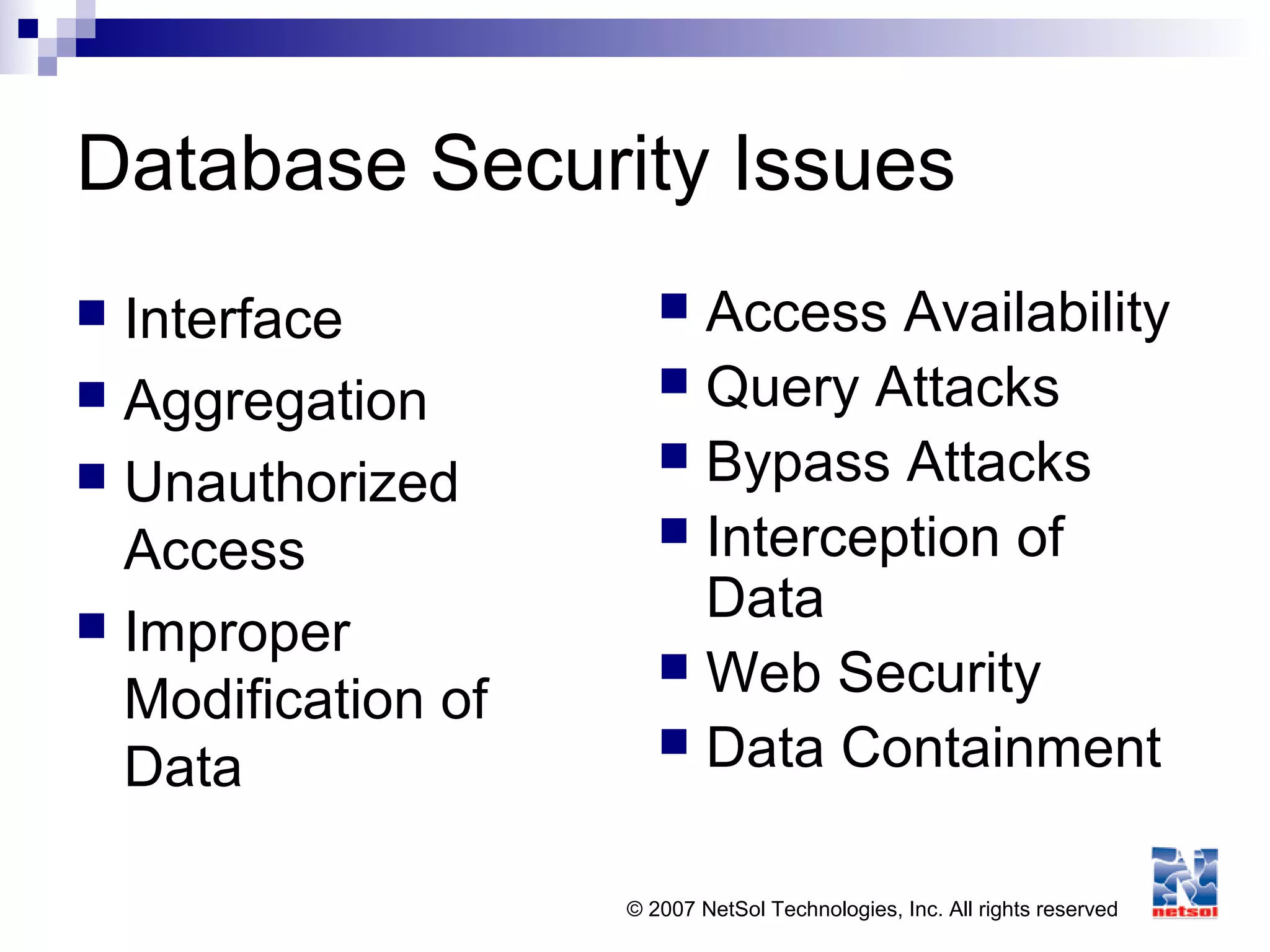 Database Security Issues

■ Interface
■ Aggregation
■ Unauthorized Access
■ Improper Modification of Data

■ Access Availability
■ Query Attacks
■ Bypass Attacks
■ Interception of Data
■ Web Security
■ Data Containment

© 2007 NetSol Technologies, Inc. All rights reserved

netsol